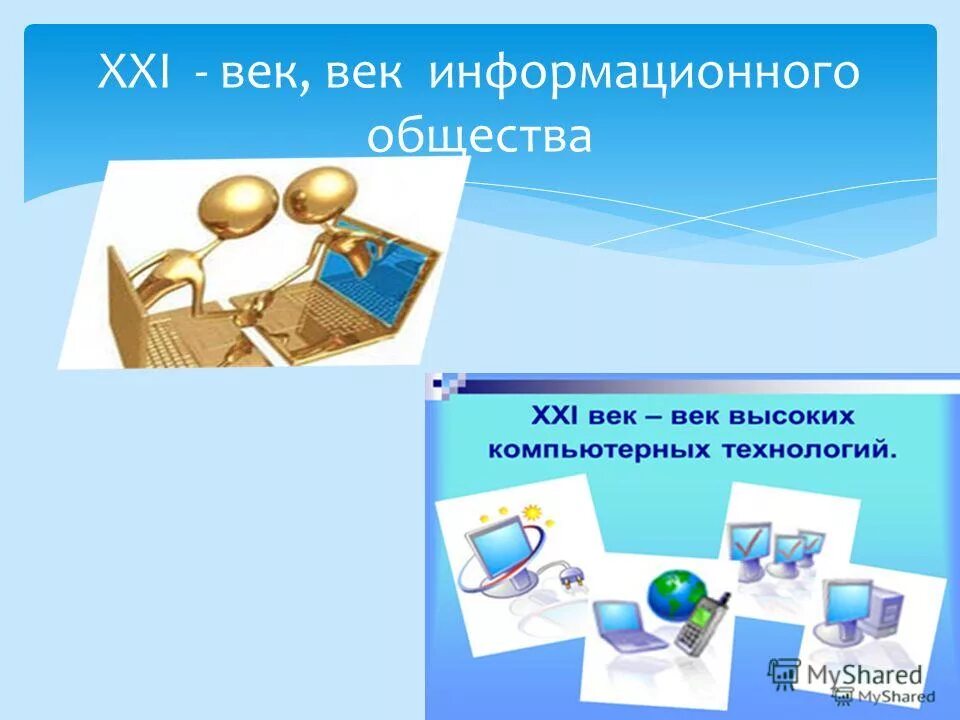 XXI - век, век информационного общества

XXI век – век высоких компьютерных технологий.

MyShared

MyShared